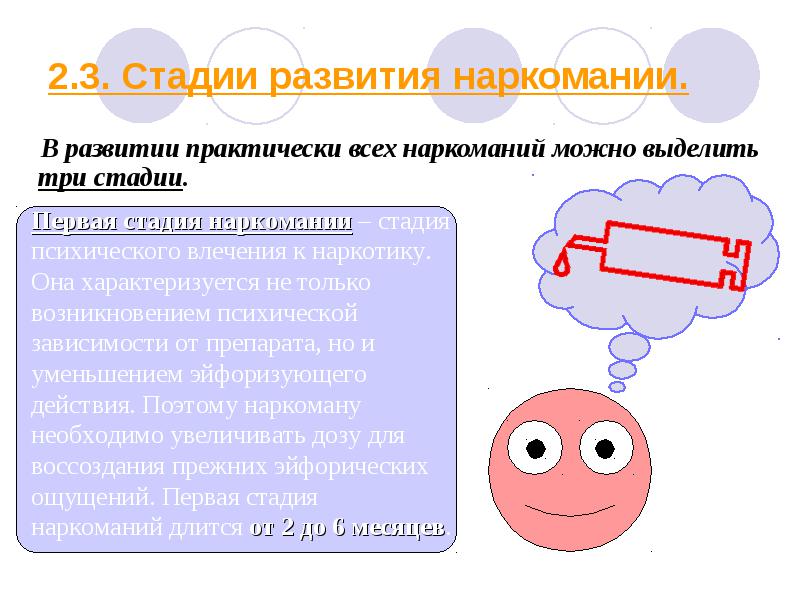 2.3. Стадии развития наркомании.

В развитии практически всех наркоманий можно выделить три стадии.

Первая стадия наркомании – стадия психического влечения к наркотику. Она характеризуется не только возникновением психической зависимости от препарата, но и уменьшением эйфоризующего действия. Поэтому наркоману необходимо увеличивать дозу для воссоздания прежних эйфорических ощущений. Первая стадия наркоманий длится от 2 до 6 месяцев.